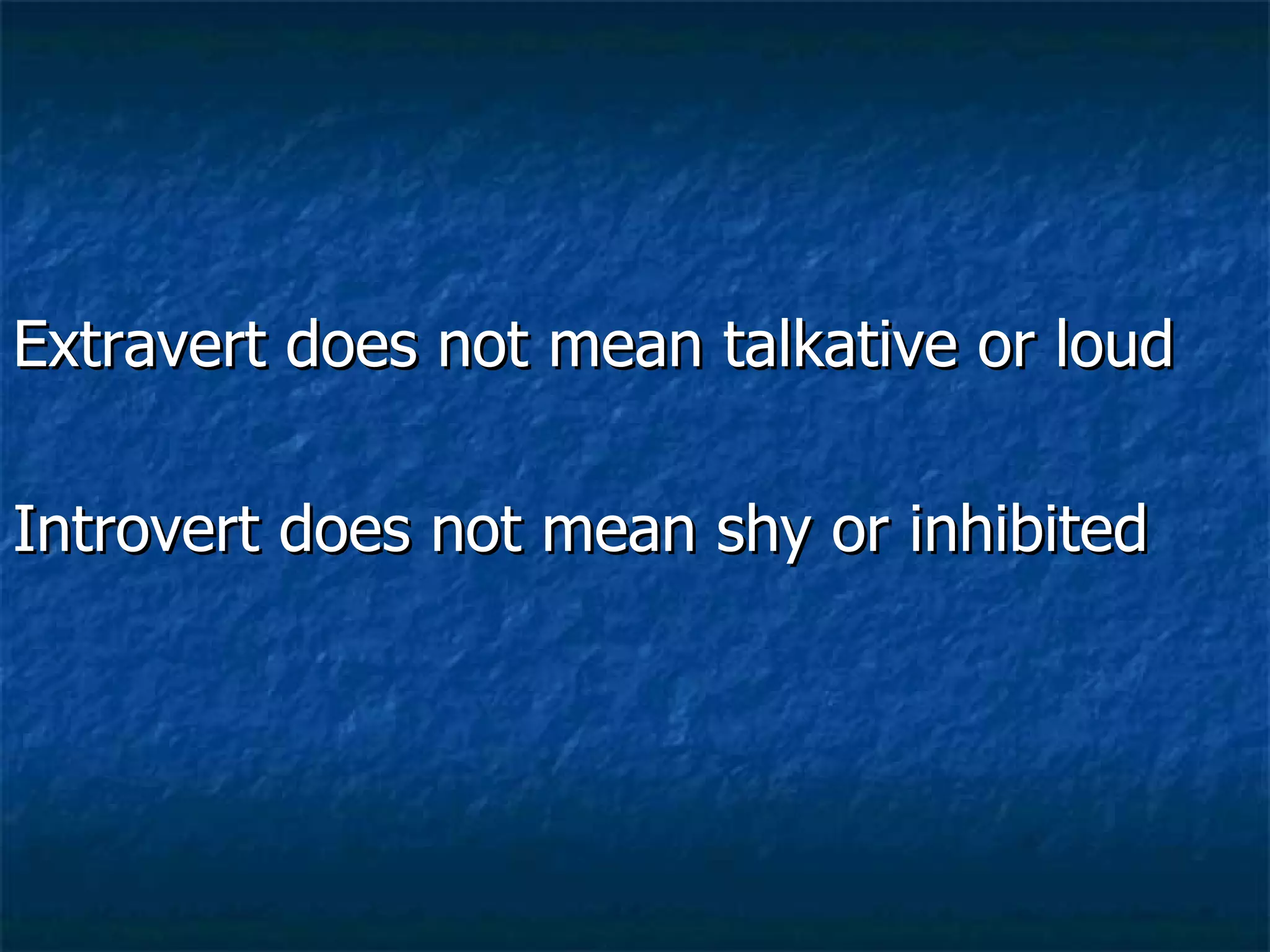 Extravert does not mean talkative or loud

Introvert does not mean shy or inhibited